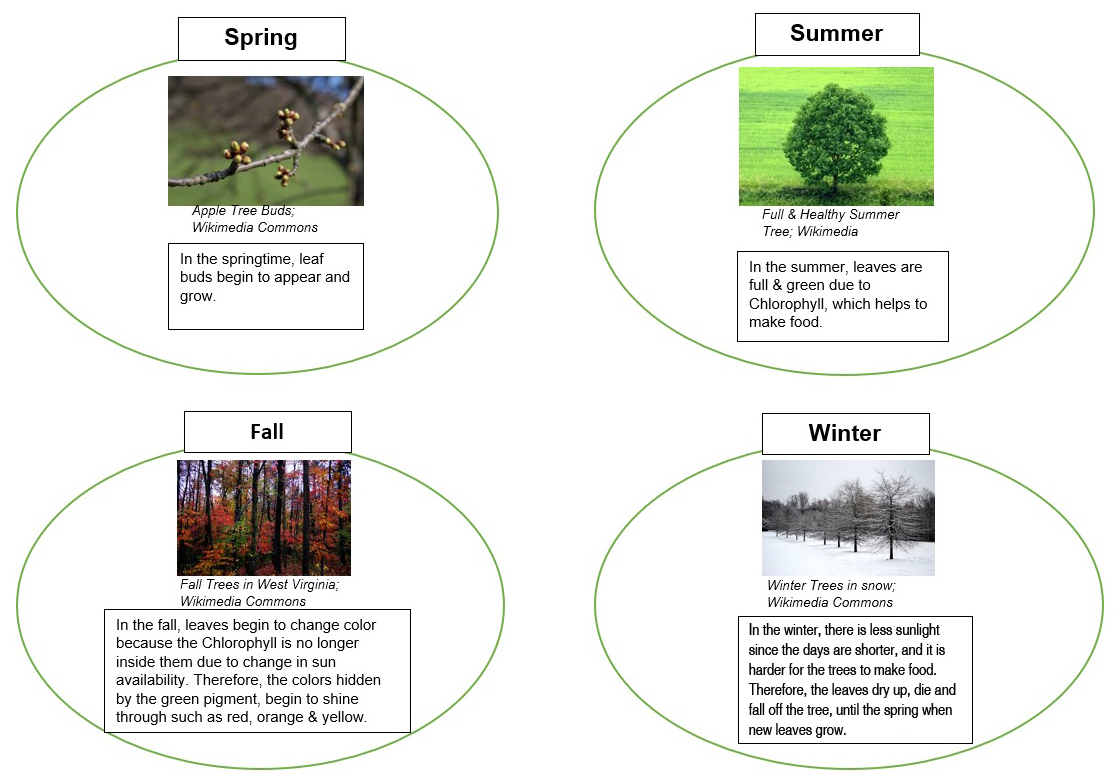 Spring

Apple Tree Buds; Wikimedia Commons

In the springtime, leaf buds begin to appear and grow.

Summer

Full & Healthy Summer Tree; Wikimedia

In the summer, leaves are full & green due to Chlorophyll, which helps to make food.

Fall

Fall Trees in West Virginia; Wikimedia Commons

In the fall, leaves begin to change color because the Chlorophyll is no longer inside them due to change in sun availability. Therefore, the colors hidden by the green pigment, begin to shine through such as red, orange & yellow.

Winter

Winter Trees in snow; Wikimedia Commons

In the winter, there is less sunlight since the days are shorter, and it is harder for the trees to make food. Therefore, the leaves dry up, die and fall off the tree, until the spring when new leaves grow.